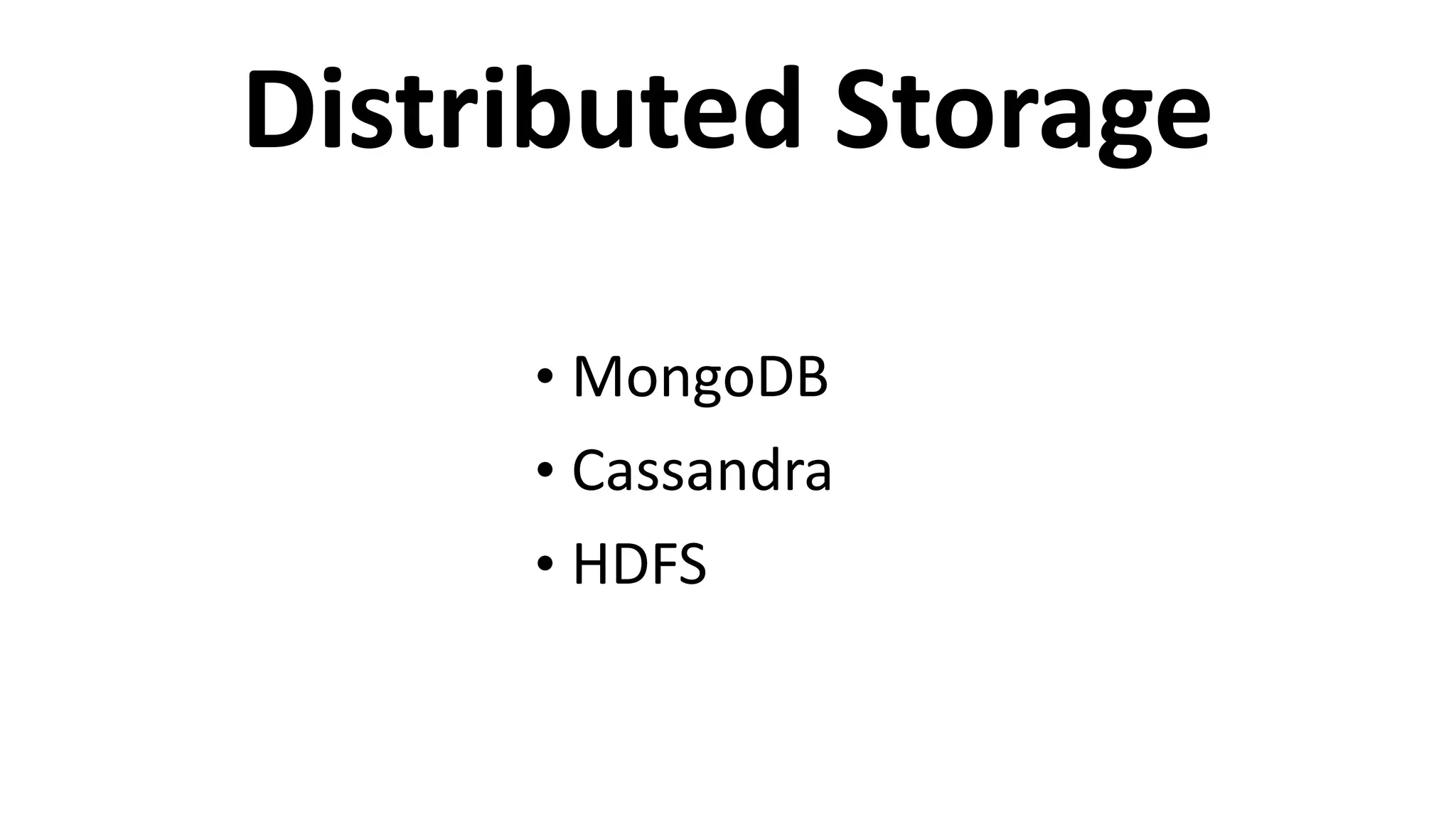 Distributed Storage

• MongoDB
• Cassandra
• HDFS